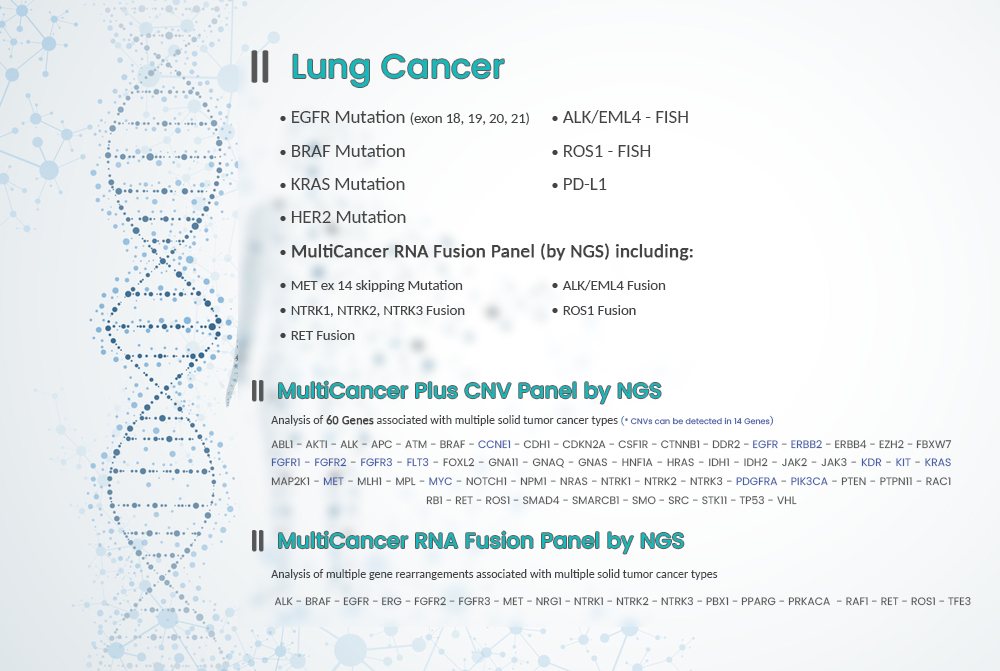 Lung Cancer

• EGFR Mutation (exon 18, 19, 20, 21)
• BRAF Mutation
• KRAS Mutation
• HER2 Mutation
• ALK/EML4 - FISH
• ROS1 - FISH
• PD-L1

• MultiCancer RNA Fusion Panel (by NGS) including:
• MET ex 14 skipping Mutation
• NTRK1, NTRK2, NTRK3 Fusion
• RET Fusion
• ALK/EML4 Fusion
• ROS1 Fusion

MultiCancer Plus CNV Panel by NGS

Analysis of 60 Genes associated with multiple solid tumor cancer types (* CNVs can be detected in 14 Genes)

ABL1 - AKT1 - ALK - APC - ATM - BRAF - CCNE1 - CDH1 - CDKN2A - CSF1R - CTNNB1 - DDR2 - EGFR - ERBB2 - ERBB4 - EZH2 - FBXW7 FGFR1 - FGFR2 - FGFR3 - FLT3 - FOXL2 - GNA11 - GNAQ - GNAS - HNF1A - HRAS - IDH1 - IDH2 - JAK2 - JAK3 - KDR - KIT - KRAS MAP2K1 - MET - MLH1 - MPL - MYC - NOTCH1 - NPM1 - NRAS - NTRK1 - NTRK2 - NTRK3 - PDGFRA - PIK3CA - PTEN - PTPN11 - RAC1 RB1 - RET - ROS1 - SMAD4 - SMARCB1 - SMO - SRC - STK11 - TP53 - VHL

MultiCancer RNA Fusion Panel by NGS

Analysis of multiple gene rearrangements associated with multiple solid tumor cancer types

ALK - BRAF - EGFR - ERG - FGFR2 - FGFR3 - MET - NRG1 - NTRK1 - NTRK2 - NTRK3 - PBX1 - PPARG - PRKACA - RAF1 - RET - ROS1 - TFE3